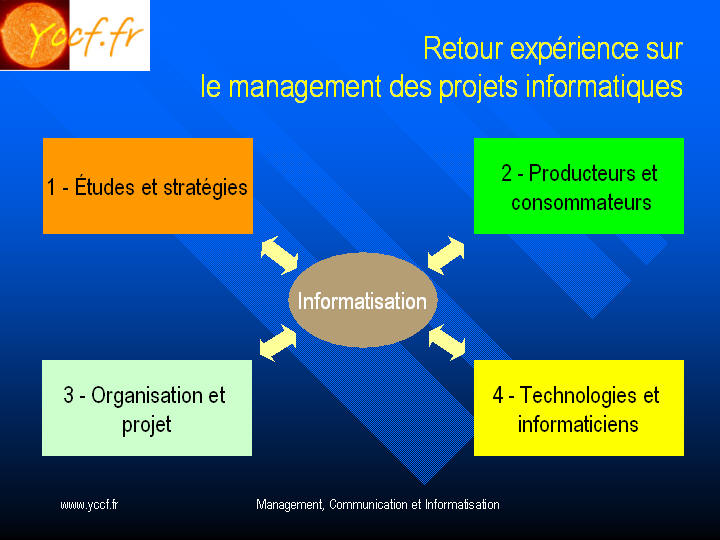 Yccf.fr

Retour expérience sur le management des projets informatiques

1 - Études et stratégies

2 - Producteurs et consommateurs

Informatisation

3 - Organisation et projet

4 - Technologies et informaticiens

www.yccf.fr

Management, Communication et Informatisation